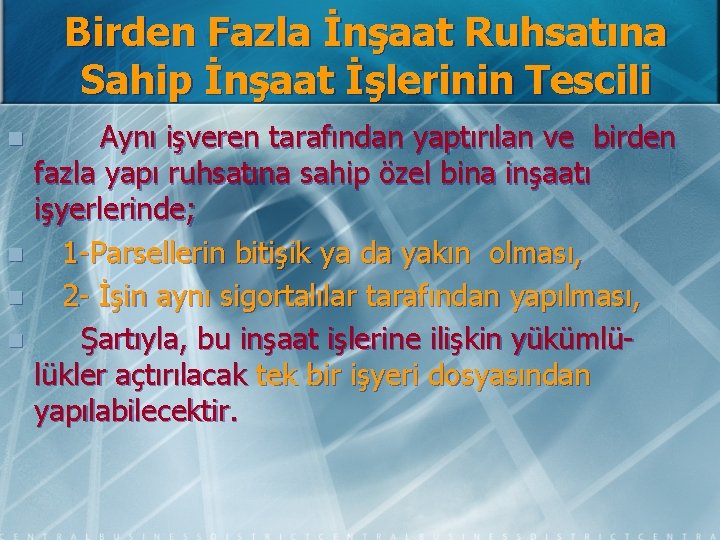 Birden Fazla İnşaat Ruhsatına Sahip İnşaat İşlerinin Tescili

Aynı işveren tarafından yaptırılan ve birden fazla yapı ruhsatına sahip özel bina inşaatı işyerlerinde;

1-Parsellerin bitişik ya da yakın olması,

2- İşin aynı sigortalılar tarafından yapılması,

Şartıyla, bu inşaat işlerine ilişkin yükümlülükler açtırılacak tek bir işyeri dosyasından yapılabilecektir.

CENTRALBUSINESSDISTRICTCENTRALBUSINESSDISTRICTCENTRA